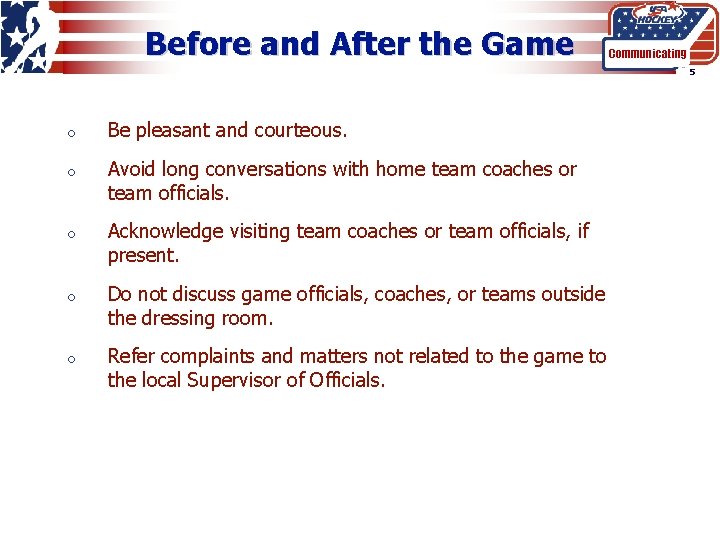 Before and After the Game

USA HOCKEY
Communicating
5

o Be pleasant and courteous.

o Avoid long conversations with home team coaches or team officials.

o Acknowledge visiting team coaches or team officials, if present.

o Do not discuss game officials, coaches, or teams outside the dressing room.

o Refer complaints and matters not related to the game to the local Supervisor of Officials.